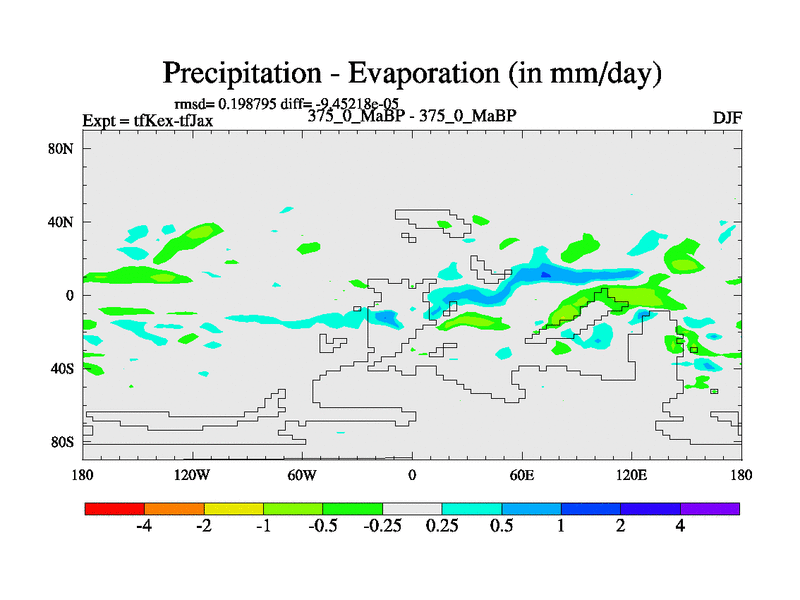 Precipitation - Evaporation (in mm/day)

rmsd= 0.198795 diff= -9.45218e-05
Expt = tfKex-tfJax
375_0_MaBP - 375_0_MaBP
DJF

80N
40N
0
40S
80S

180
120W
60W
0
60E
120E
180

-4
-2
-1
-0.5
-0.25
0.25
0.5
1
2
4